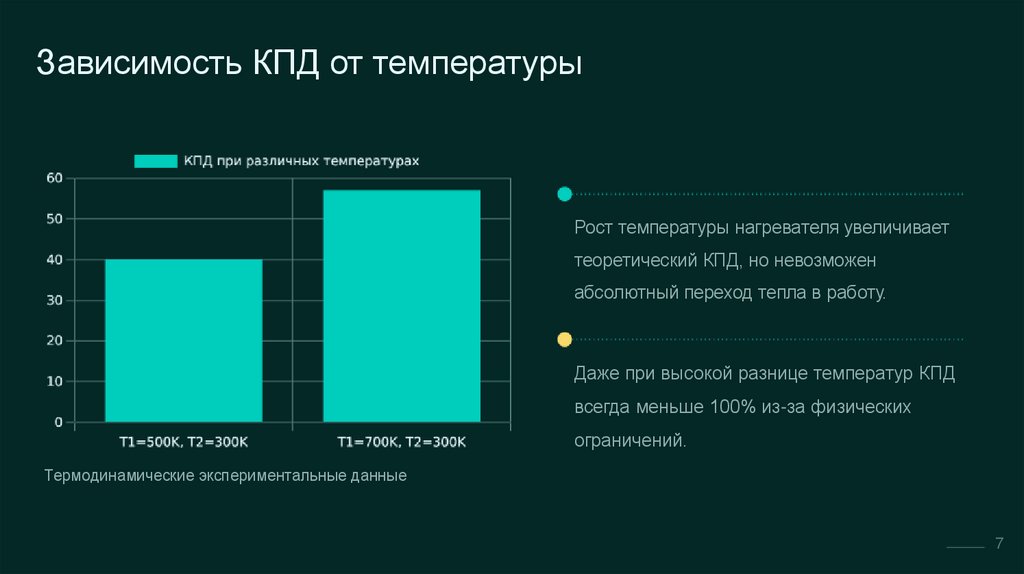 Зависимость КПД от температуры

КПД при различных температурах

60
50
40
30
20
10
0

T1=500K, T2=300K
T1=700K, T2=300K

Термодинамические экспериментальные данные

Рост температуры нагревателя увеличивает теоретический КПД, но невозможен абсолютный переход тепла в работу.

Даже при высокой разнице температур КПД всегда меньше 100% из-за физических ограничений.

7